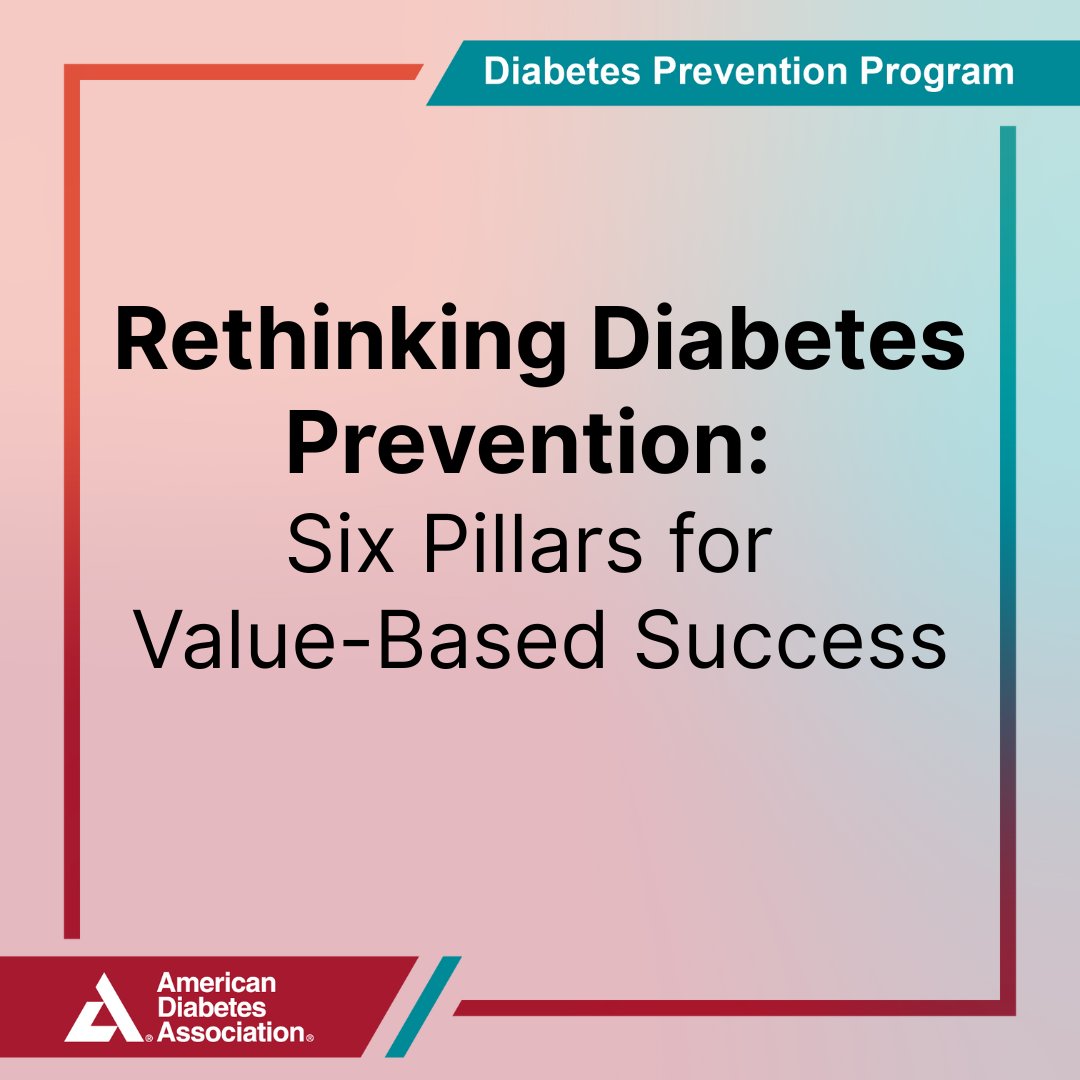 Diabetes Prevention Program

Rethinking Diabetes Prevention:
Six Pillars for Value-Based Success

American Diabetes Association®